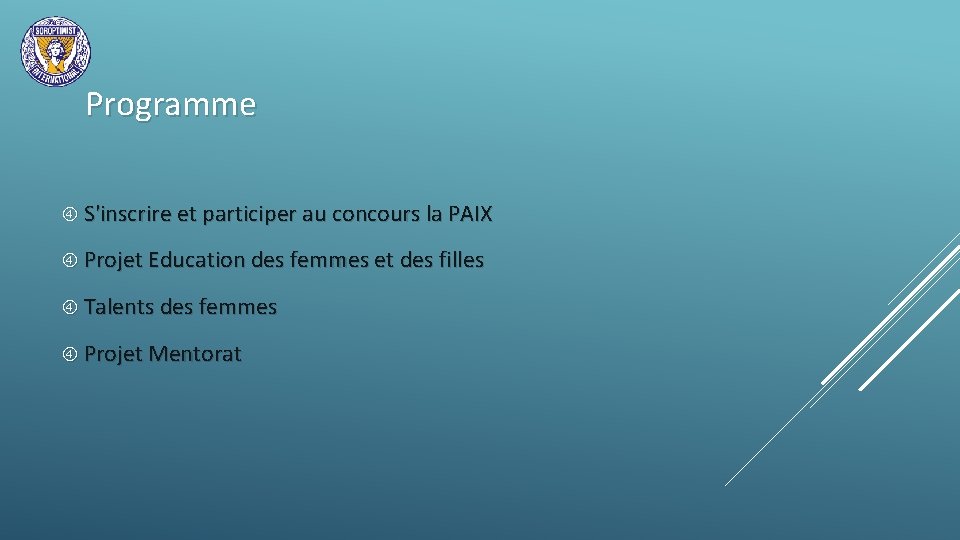 SOROPTIMIST INTERNATIONAL

Programme

S'inscrire et participer au concours la PAIX

Projet Education des femmes et des filles

Talents des femmes

Projet Mentorat